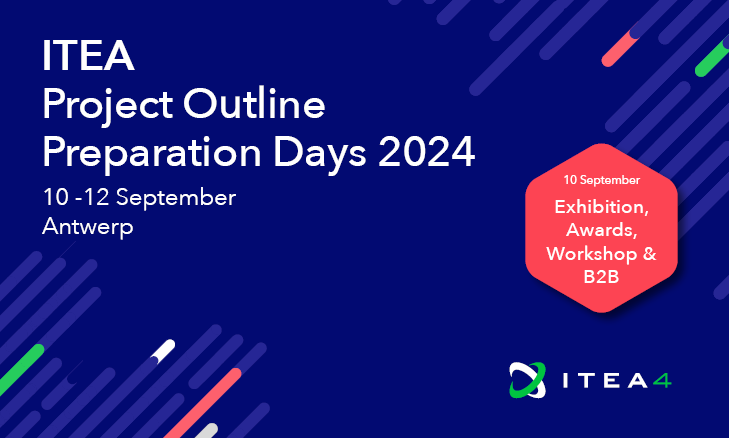 ITEA
Project Outline
Preparation Days 2024
10 -12 September
Antwerp

10 September
Exhibition, Awards, Workshop & B2B

ITEA4